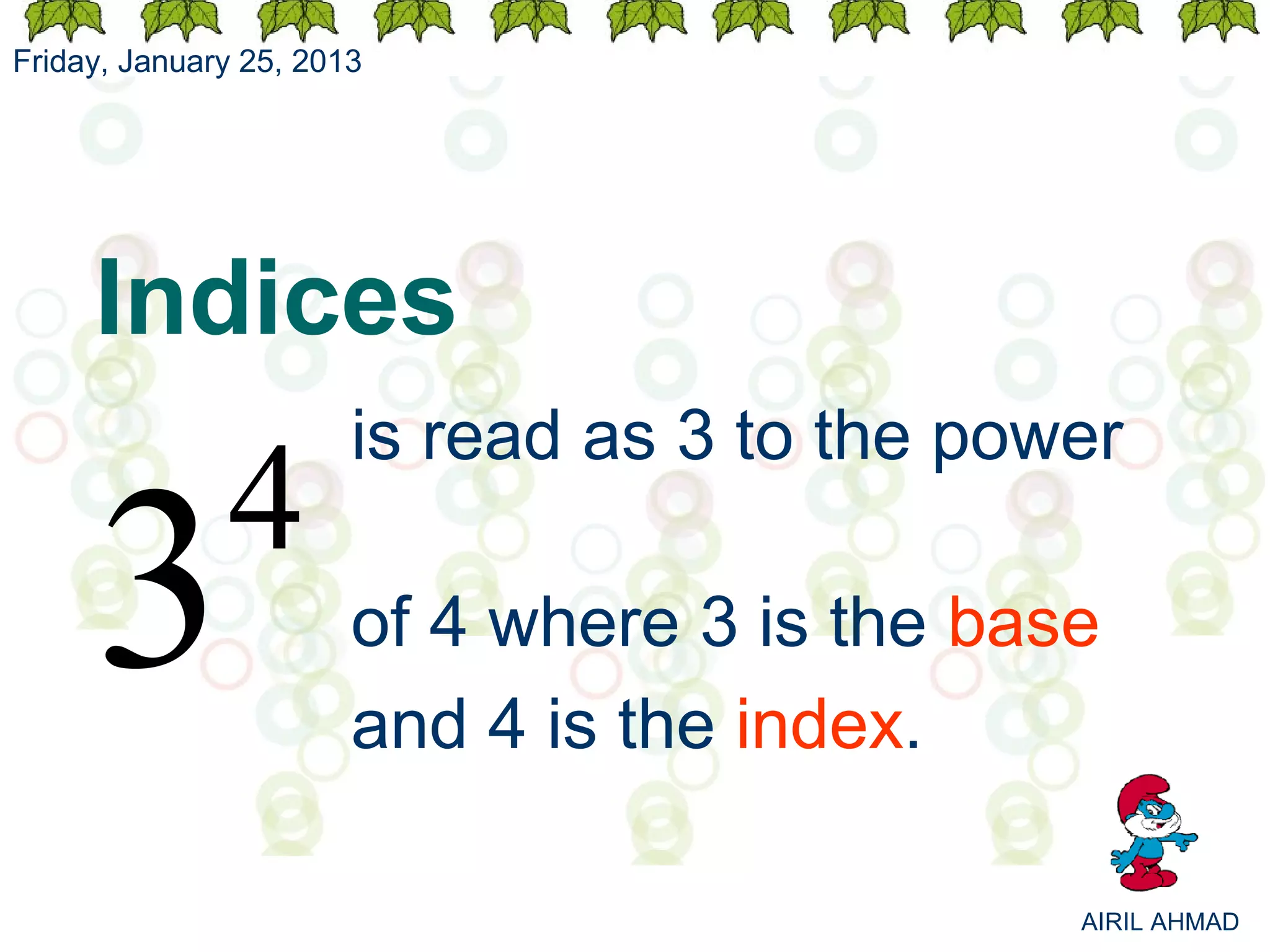 Friday, January 25, 2013

Indices

$3^4$ is read as 3 to the power of 4 where 3 is the base and 4 is the index.

AIRIL AHMAD